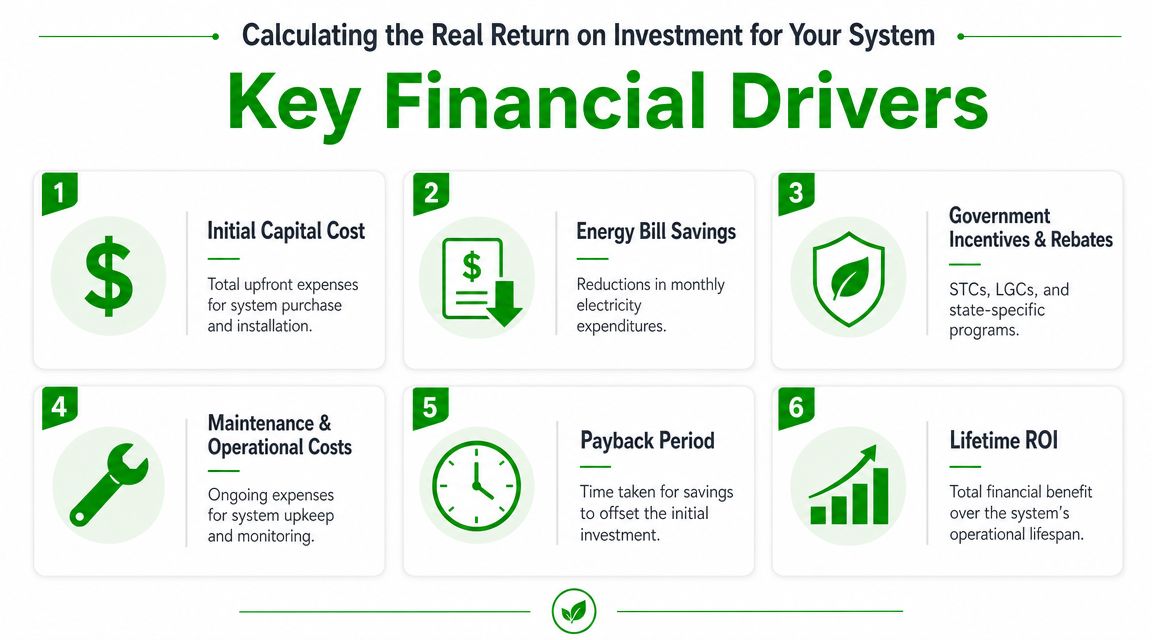 Calculating the Real Return on Investment for Your System

Key Financial Drivers

1

$

Initial Capital Cost

Total upfront expenses for system purchase and installation.

2

$

Energy Bill Savings

Reductions in monthly electricity expenditures.

3

Government Incentives & Rebates

STCs, LGCs, and state-specific programs.

4

Maintenance & Operational Costs

Ongoing expenses for system upkeep and monitoring.

5

Payback Period

Time taken for savings to offset the initial investment.

6

Lifetime ROI

Total financial benefit over the system's operational lifespan.